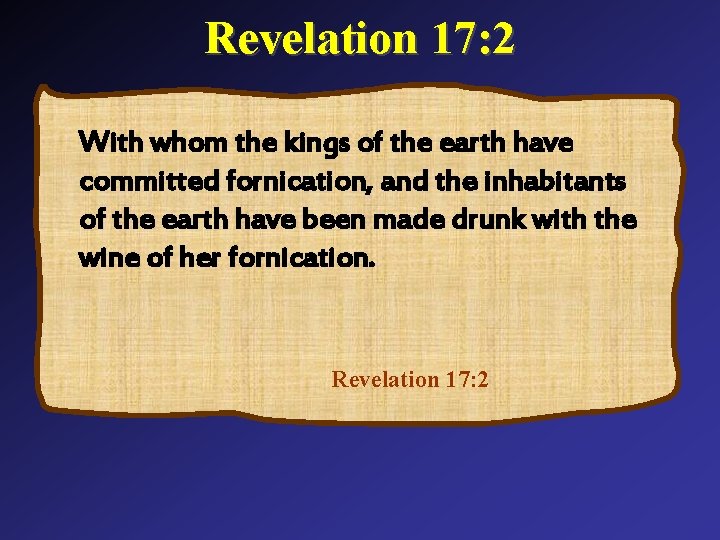 Revelation 17:2

With whom the kings of the earth have committed fornication, and the inhabitants of the earth have been made drunk with the wine of her fornication.

Revelation 17:2